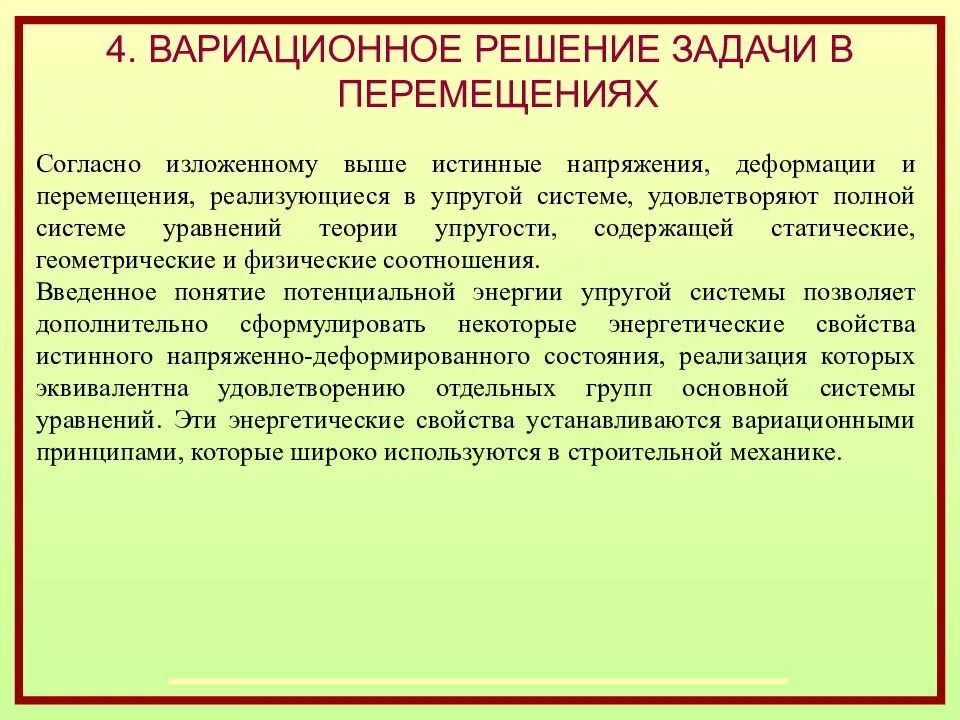 4. ВАРИАЦИОННОЕ РЕШЕНИЕ ЗАДАЧИ В ПЕРЕМЕЩЕНИЯХ

Согласно изложенному выше истинные напряжения, деформации и перемещения, реализующиеся в упругой системе, удовлетворяют полной системе уравнений теории упругости, содержащей статические, геометрические и физические соотношения.
Введенное понятие потенциальной энергии упругой системы позволяет дополнительно сформулировать некоторые энергетические свойства истинного напряженно-деформированного состояния, реализация которых эквивалентна удовлетворению отдельных групп основной системы уравнений. Эти энергетические свойства устанавливаются вариационными принципами, которые широко используются в строительной механике.